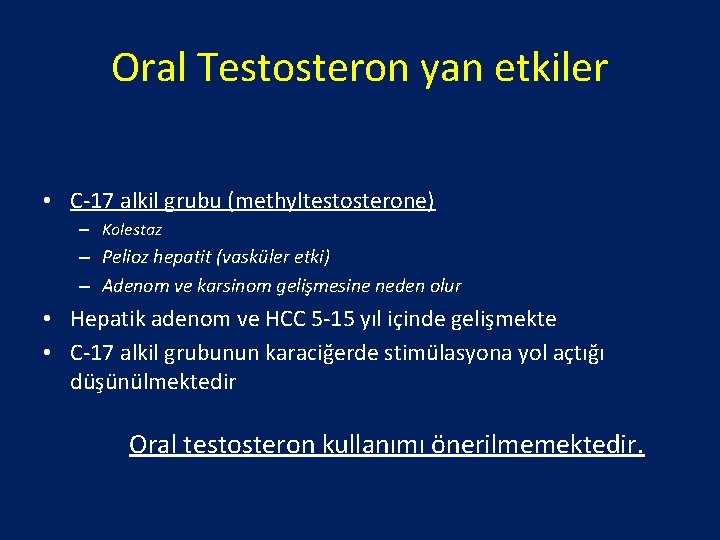 Oral Testosteron yan etkiler

• C-17 alkil grubu (methyltestosterone)
– Kolestaz
– Pelioz hepatit (vasküler etki)
– Adenom ve karsinom gelişmesine neden olur
• Hepatik adenom ve HCC 5-15 yıl içinde gelişmekte
• C-17 alkil grubunun karaciğerde stimülasyona yol açtığı düşünülmektedir

Oral testosteron kullanımı önerilmemektedir.